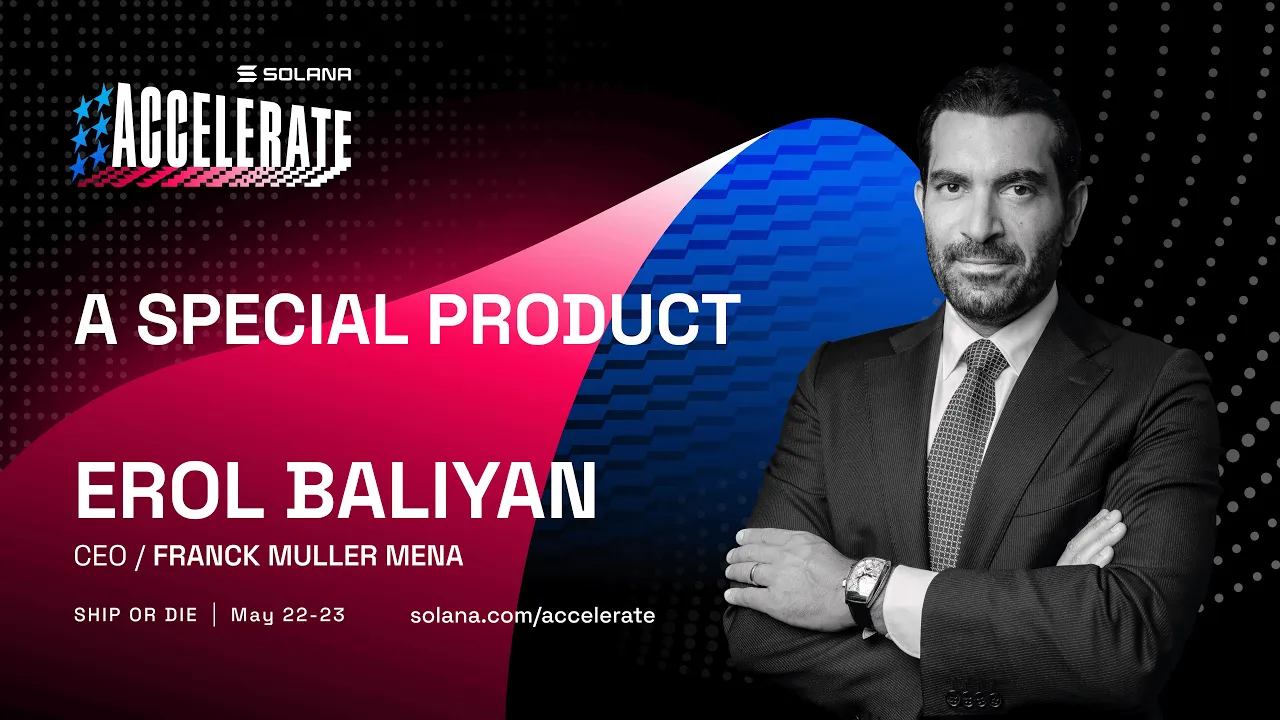 SOLANA
ACCELERATE

A SPECIAL PRODUCT

EROL BALIYAN
CEO / FRANCK MULLER MENA

SHIP OR DIE | May 22-23 solana.com/accelerate